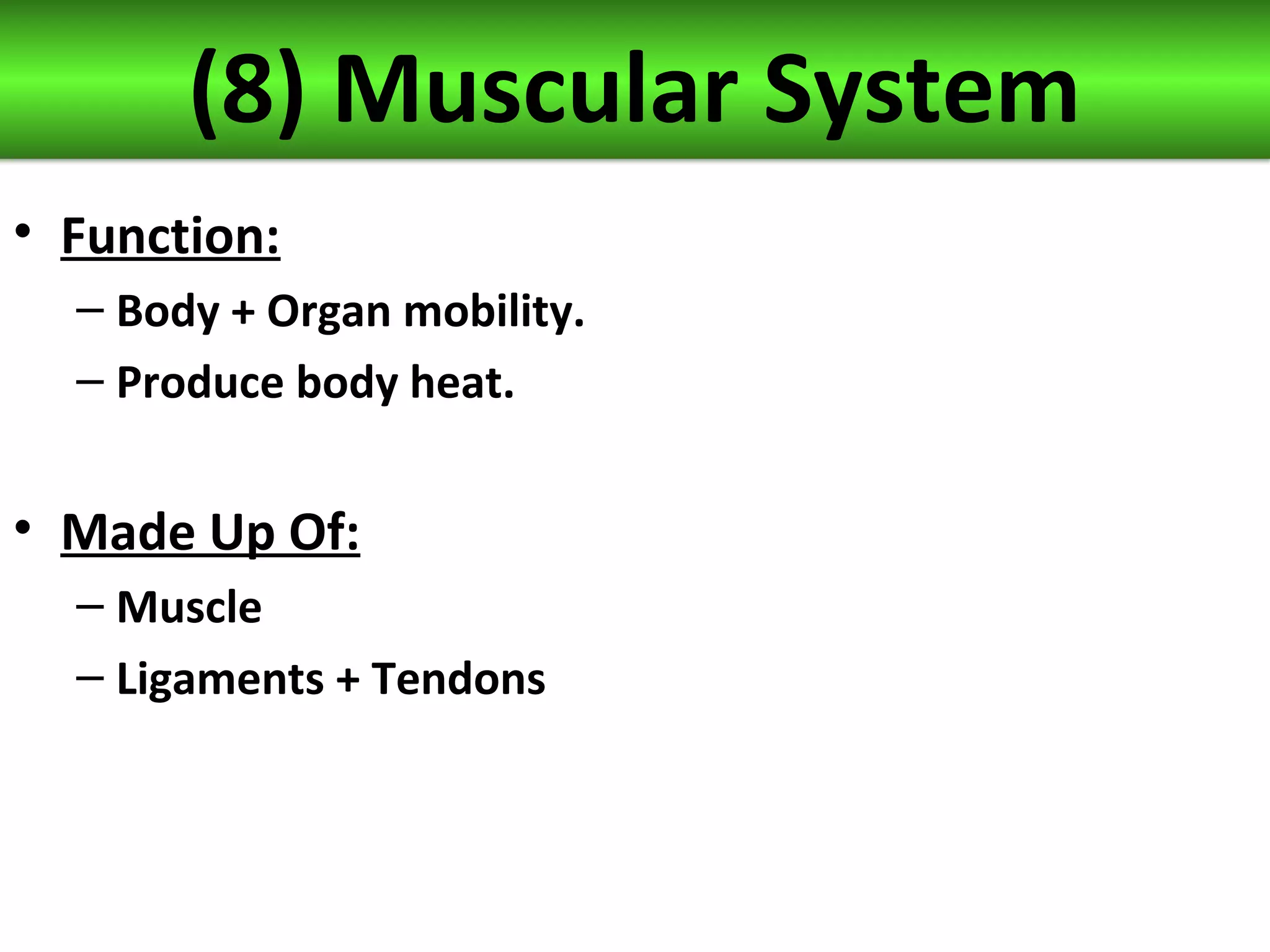 (8) Muscular System

• Function:
– Body + Organ mobility.
– Produce body heat.

• Made Up Of:
– Muscle
– Ligaments + Tendons